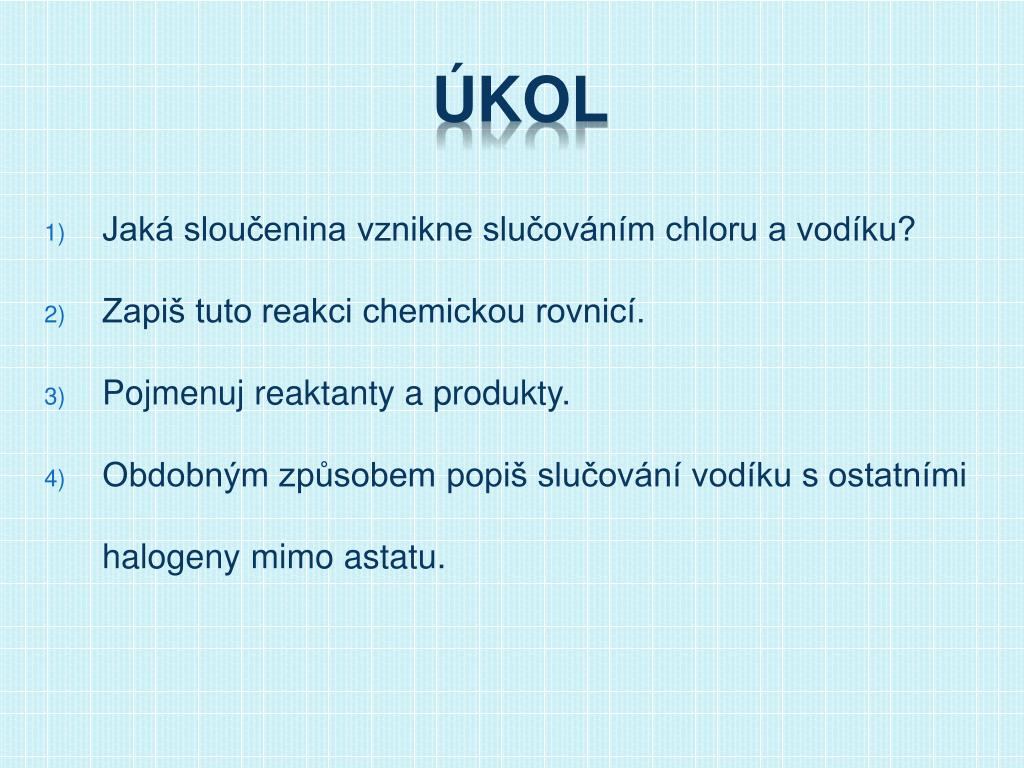 ÚKOL

1) Jaká sloučenina vznikne slučováním chloru a vodíku?

2) Zapiš tuto reakci chemickou rovnicí.

3) Pojmenuj reaktanty a produkty.

4) Obdobným způsobem popiš slučování vodíku s ostatními halogeny mimo astatu.